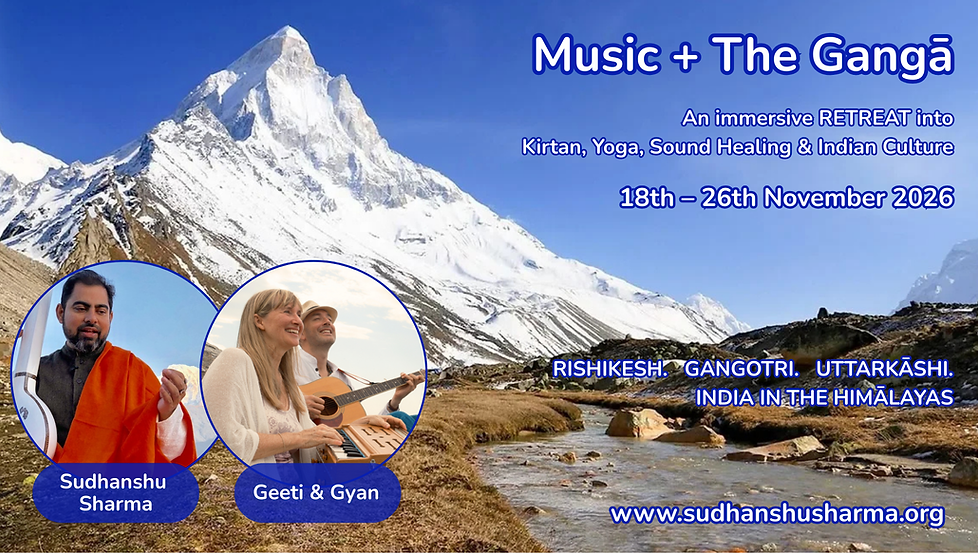 Music + The Gangā

An immersive RETREAT into Kirtan, Yoga, Sound Healing & Indian Culture

18th – 26th November 2026

RISHIKESH. GANGOTRI. UTTARKĀSHI. INDIA IN THE HIMĀLAYAS

Sudhanshu Sharma

Geeti & Gyan

www.sudhanshusharma.org